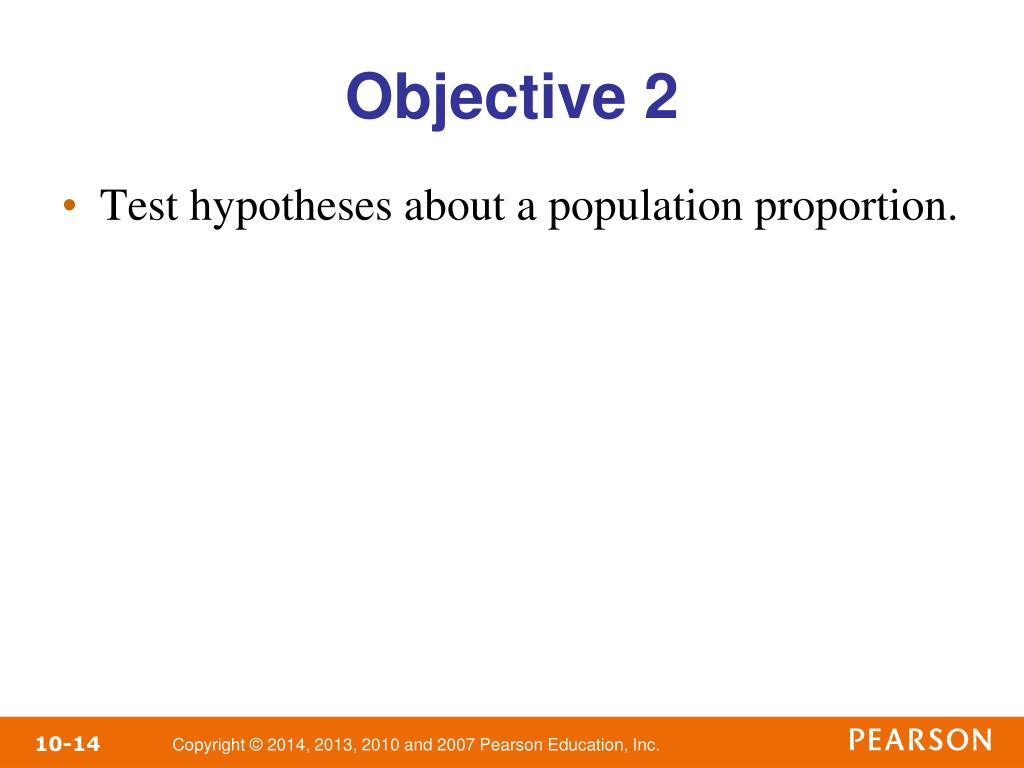 Objective 2

• Test hypotheses about a population proportion.

10-14 Copyright © 2014, 2013, 2010 and 2007 Pearson Education, Inc. PEARSON